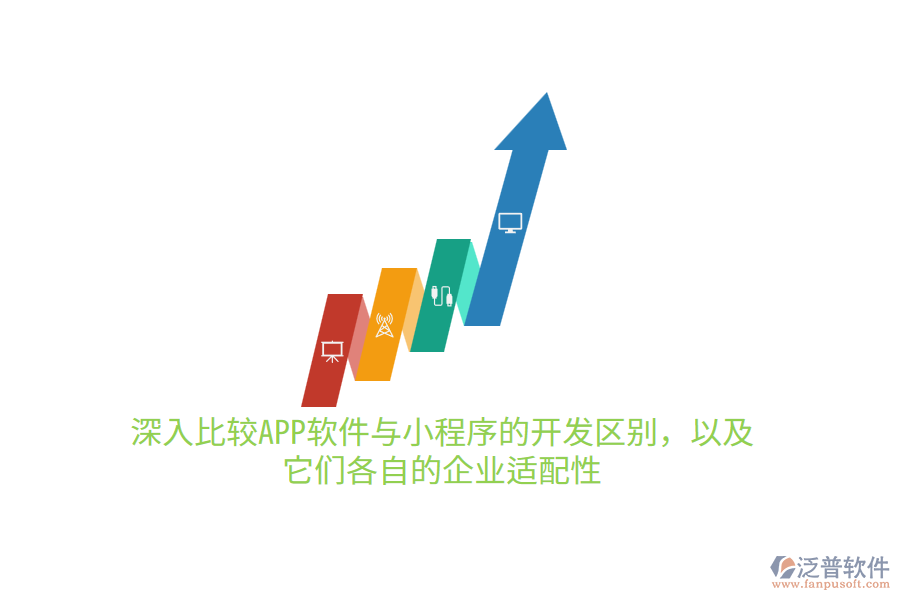 深入比较APP软件与小程序的开发区别，以及它们各自的企业适配性

泛普软件
www.fanpusoft.com